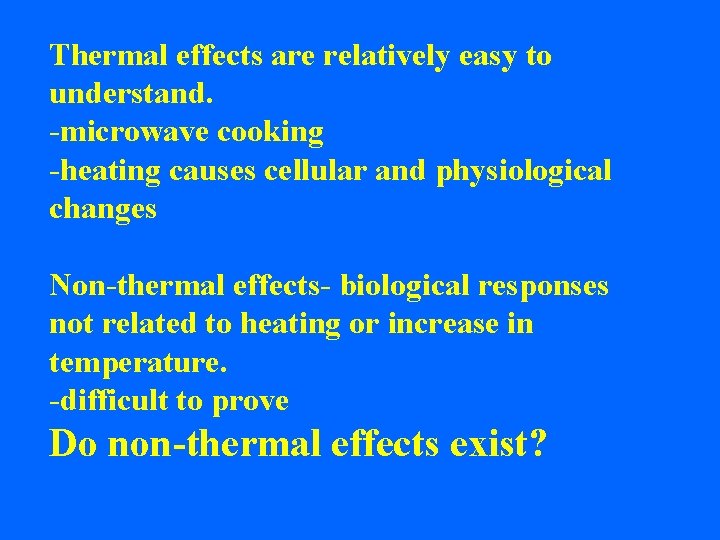 Thermal effects are relatively easy to understand.
-microwave cooking
-heating causes cellular and physiological changes

Non-thermal effects- biological responses not related to heating or increase in temperature.
-difficult to prove
Do non-thermal effects exist?